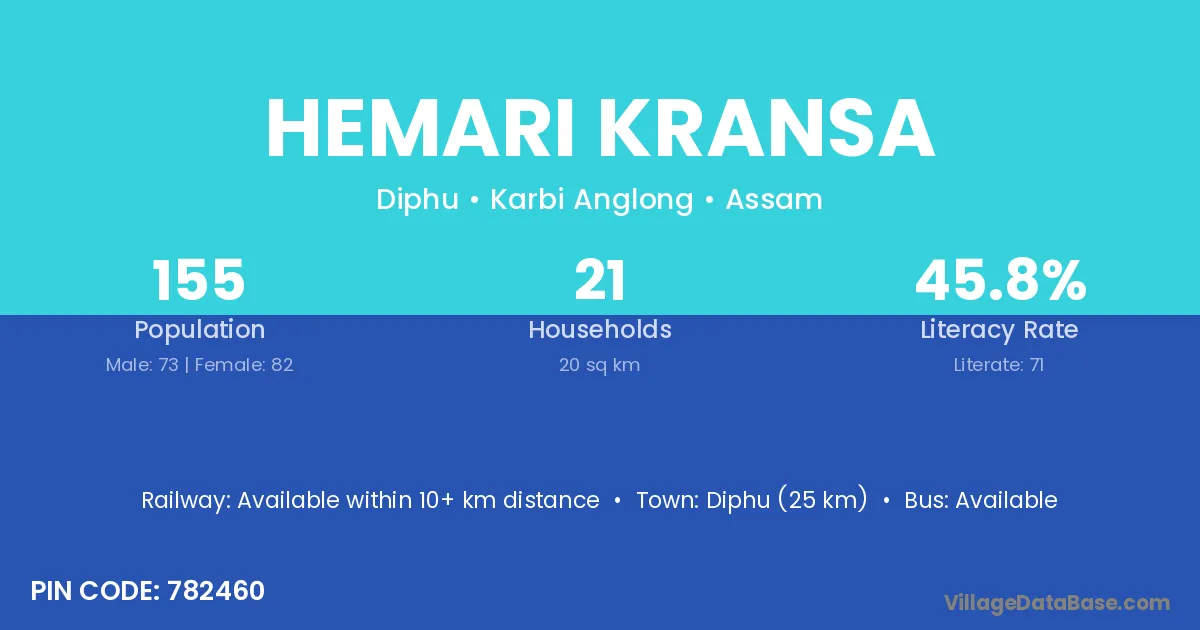 HEMARI KRANSA

Diphu • Karbi Anglong • Assam

155
Population
Male: 73 | Female: 82

21
Households
20 sq km

45.8%
Literacy Rate
Literate: 71

Railway: Available within 10+ km distance • Town: Diphu (25 km) • Bus: Available

PIN CODE: 782460

VillageDataBase.com